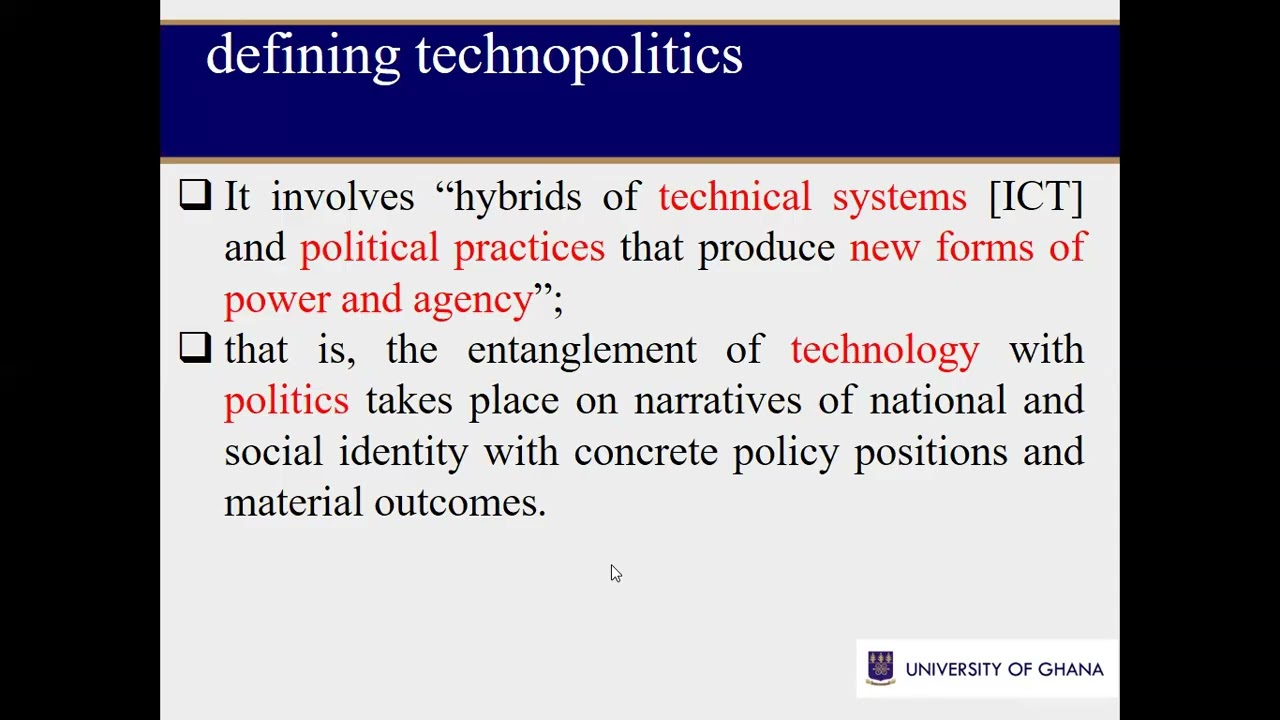 defining technopolitics

❑ It involves “hybrids of technical systems [ICT] and political practices that produce new forms of power and agency”;

❑ that is, the entanglement of technology with politics takes place on narratives of national and social identity with concrete policy positions and material outcomes.

UNIVERSITY OF GHANA